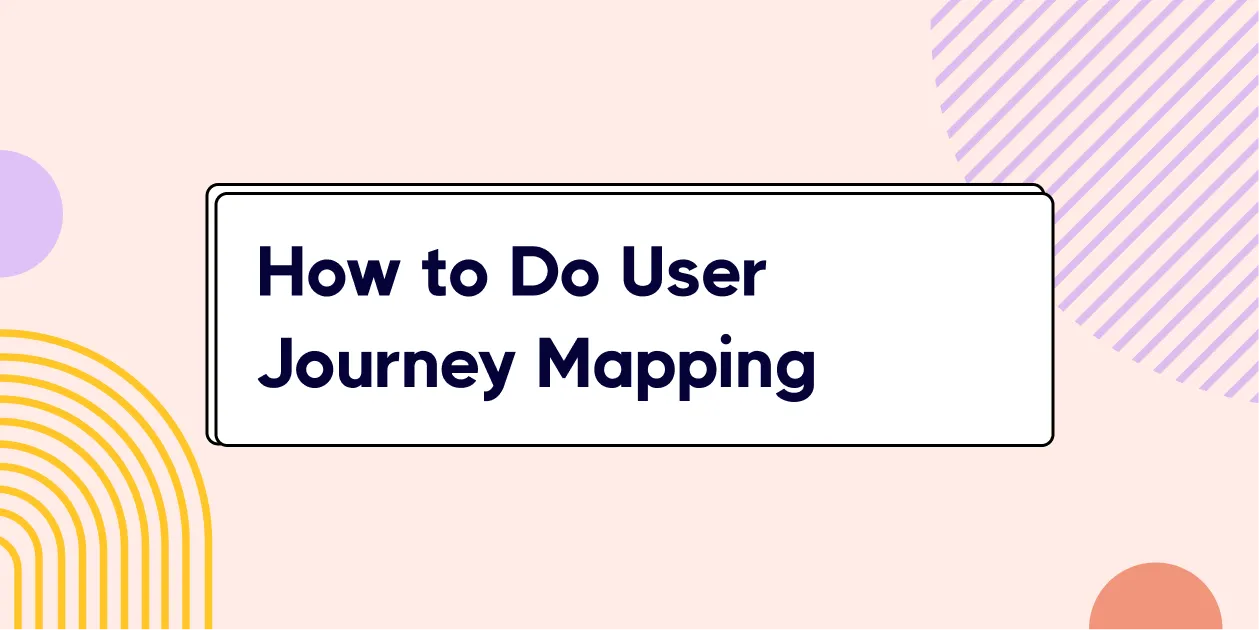 How to Do User Journey Mapping